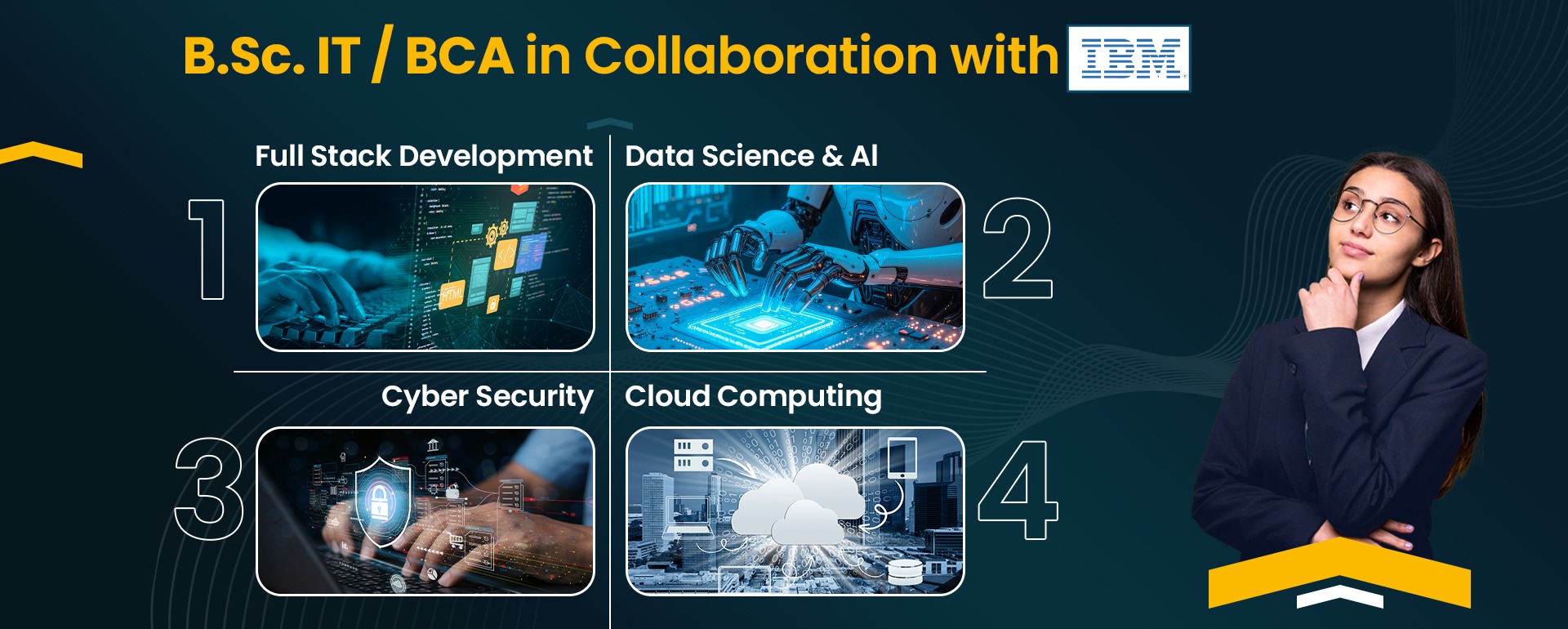 B.Sc. IT / BCA in Collaboration with IBM

Full Stack Development

1

HTML

Data Science & AI

2

Cyber Security

3

Cloud Computing

4